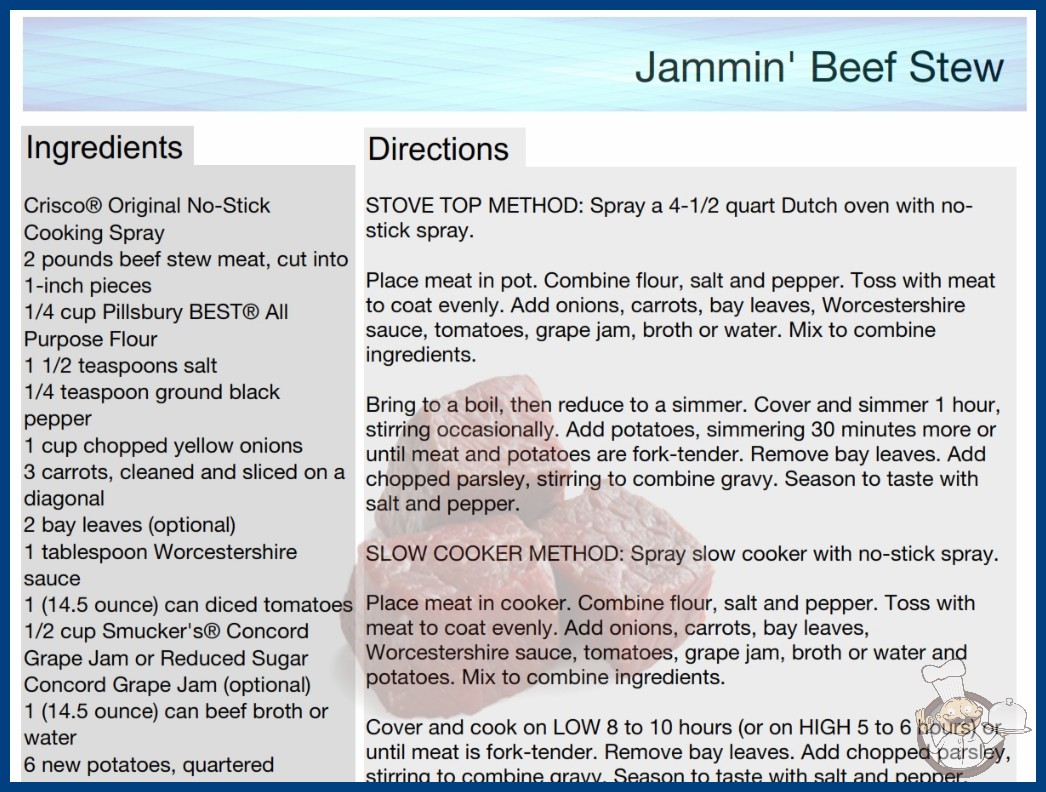 Jammin' Beef Stew

Ingredients

Crisco® Original No-Stick Cooking Spray
2 pounds beef stew meat, cut into 1-inch pieces
1/4 cup Pillsbury BEST® All Purpose Flour
1 1/2 teaspoons salt
1/4 teaspoon ground black pepper
1 cup chopped yellow onions
3 carrots, cleaned and sliced on a diagonal
2 bay leaves (optional)
1 tablespoon Worcestershire sauce
1 (14.5 ounce) can diced tomatoes
1/2 cup Smucker's® Concord Grape Jam or Reduced Sugar Concord Grape Jam (optional)
1 (14.5 ounce) can beef broth or water
6 new potatoes, quartered

Directions

STOVE TOP METHOD: Spray a 4-1/2 quart Dutch oven with no-stick spray.

Place meat in pot. Combine flour, salt and pepper. Toss with meat to coat evenly. Add onions, carrots, bay leaves, Worcestershire sauce, tomatoes, grape jam, broth or water. Mix to combine ingredients.

Bring to a boil, then reduce to a simmer. Cover and simmer 1 hour, stirring occasionally. Add potatoes, simmering 30 minutes more or until meat and potatoes are fork-tender. Remove bay leaves. Add chopped parsley, stirring to combine gravy. Season to taste with salt and pepper.

SLOW COOKER METHOD: Spray slow cooker with no-stick spray.

Place meat in cooker. Combine flour, salt and pepper. Toss with meat to coat evenly. Add onions, carrots, bay leaves, Worcestershire sauce, tomatoes, grape jam, broth or water and potatoes. Mix to combine ingredients.

Cover and cook on LOW 8 to 10 hours (or on HIGH 5 to 6 hours) or until meat is fork-tender. Remove bay leaves. Add chopped parsley, stirring to combine gravy. Season to taste with salt and pepper.